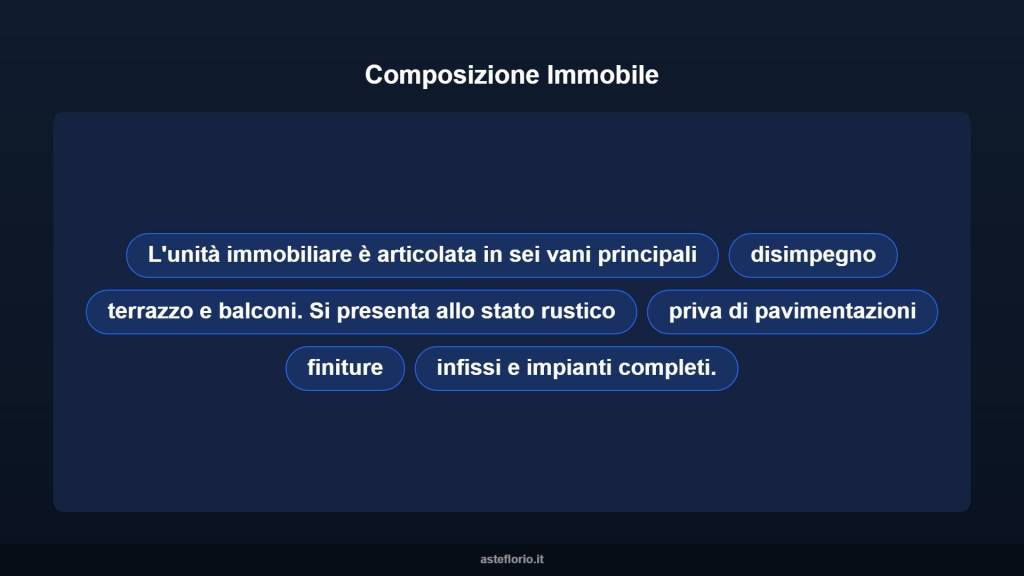 Composizione Immobile

L'unità immobiliare è articolata in sei vani principali

disimpegno

terrazzo e balconi. Si presenta allo stato rustico

priva di pavimentazioni

finiture

infissi e impianti completi.

asteflorio.it